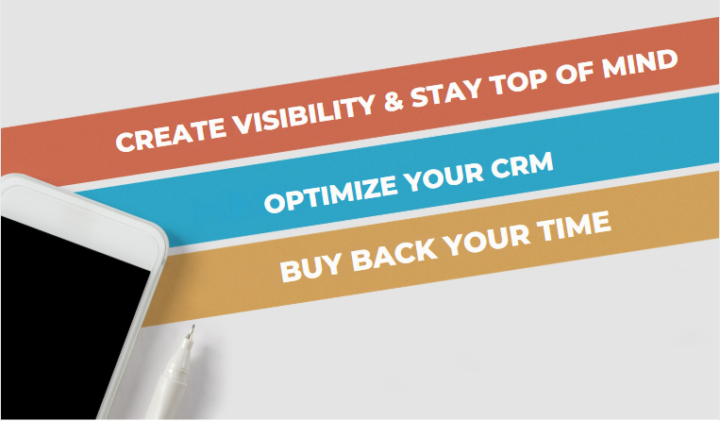 CREATE VISIBILITY & STAY TOP OF MIND

OPTIMIZE YOUR CRM

BUY BACK YOUR TIME